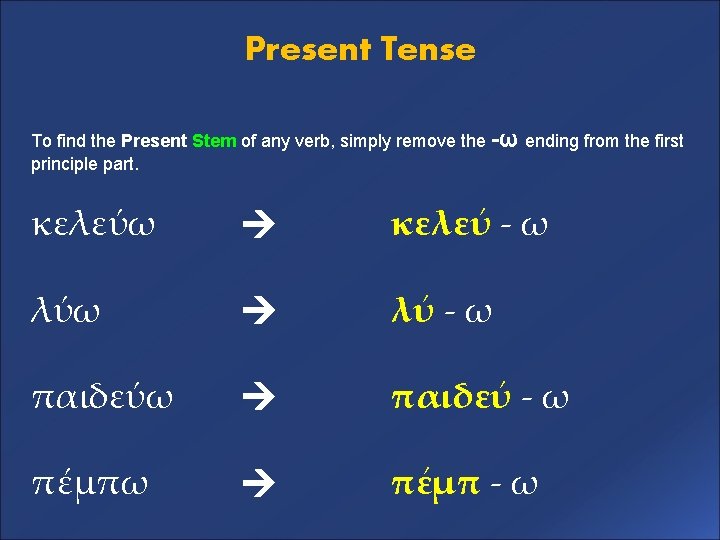 Present Tense

To find the Present Stem of any verb, simply remove the -ω ending from the first principle part.

κελεύω → κελεύ - ω

λύω → λύ - ω

παιδεύω → παιδεύ - ω

πέμπω → πέμπ - ω